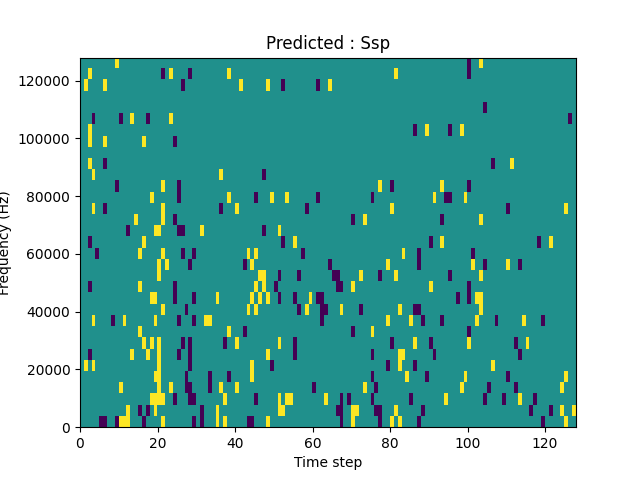 Predicted : Ssp

Frequency (Hz)

120000
100000
80000
60000
40000
20000
0

0
20
40
60
80
100
120

Time step